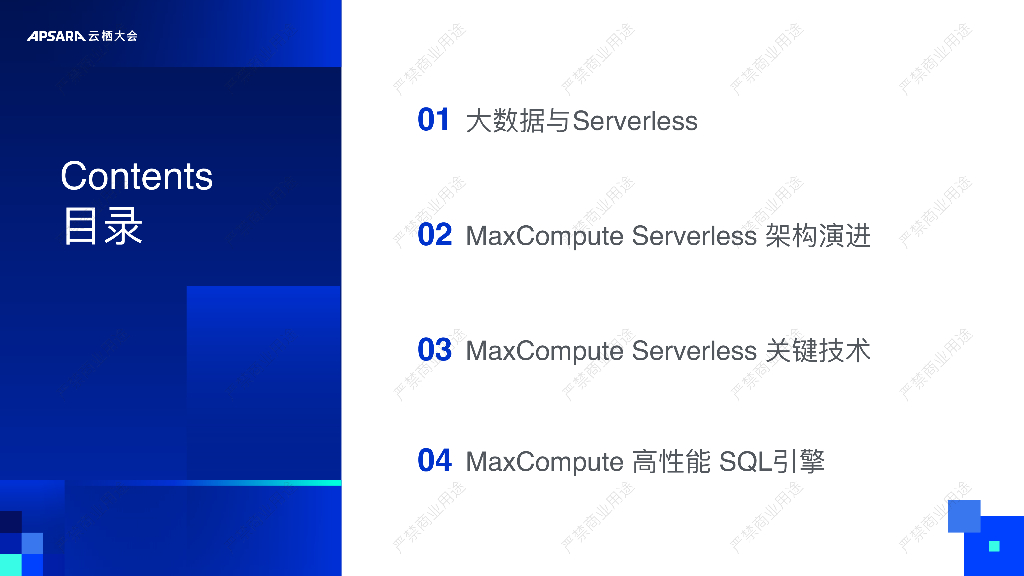 APSARA 云栖大会

Contents
目录

01 大数据与Serverless

02 MaxCompute Serverless 架构演进

03 MaxCompute Serverless 关键技术

04 MaxCompute 高性能 SQL引擎

严禁商业用途